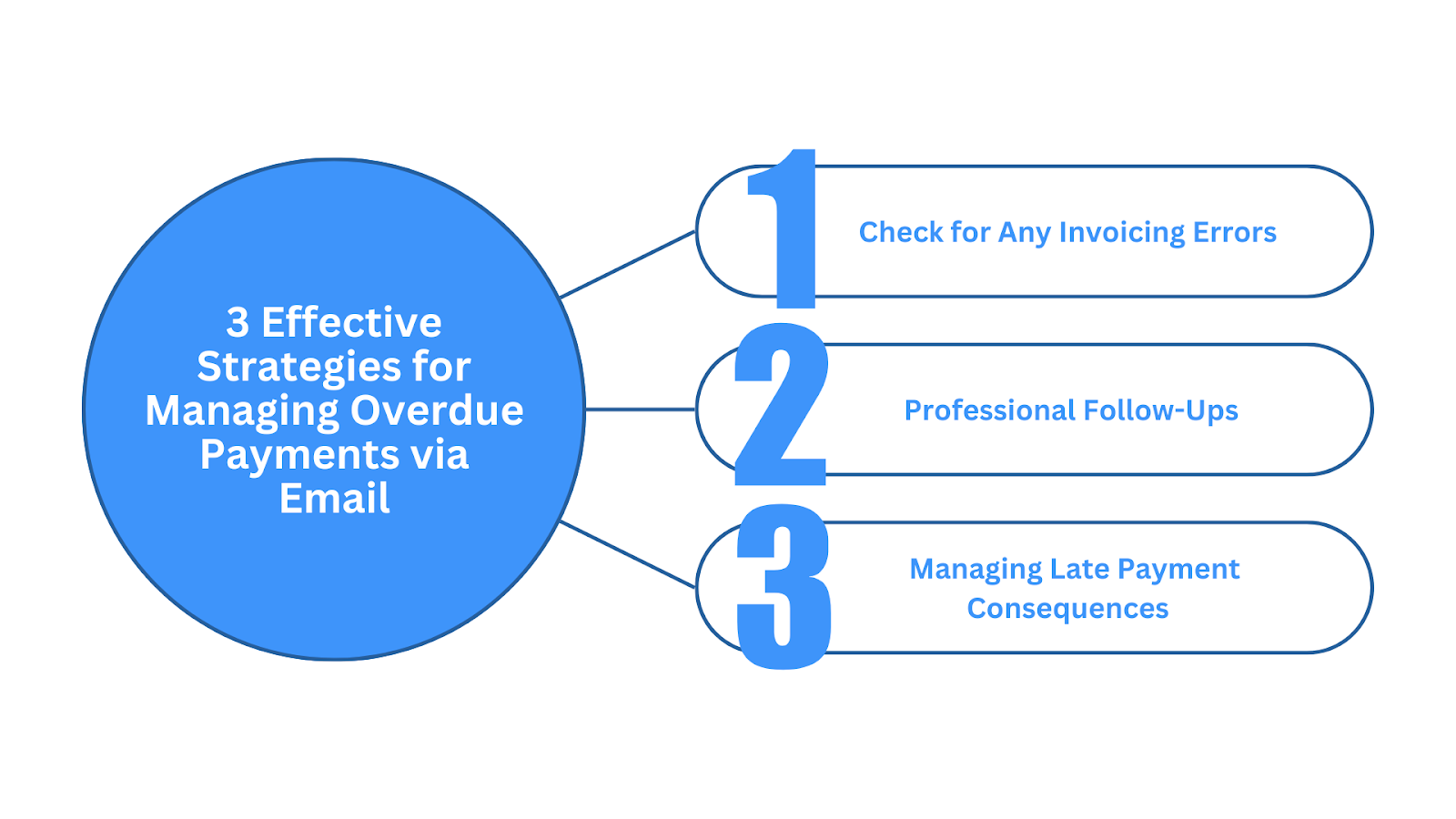 3 Effective Strategies for Managing Overdue Payments via Email

1

Check for Any Invoicing Errors

2

Professional Follow-Ups

3

Managing Late Payment Consequences